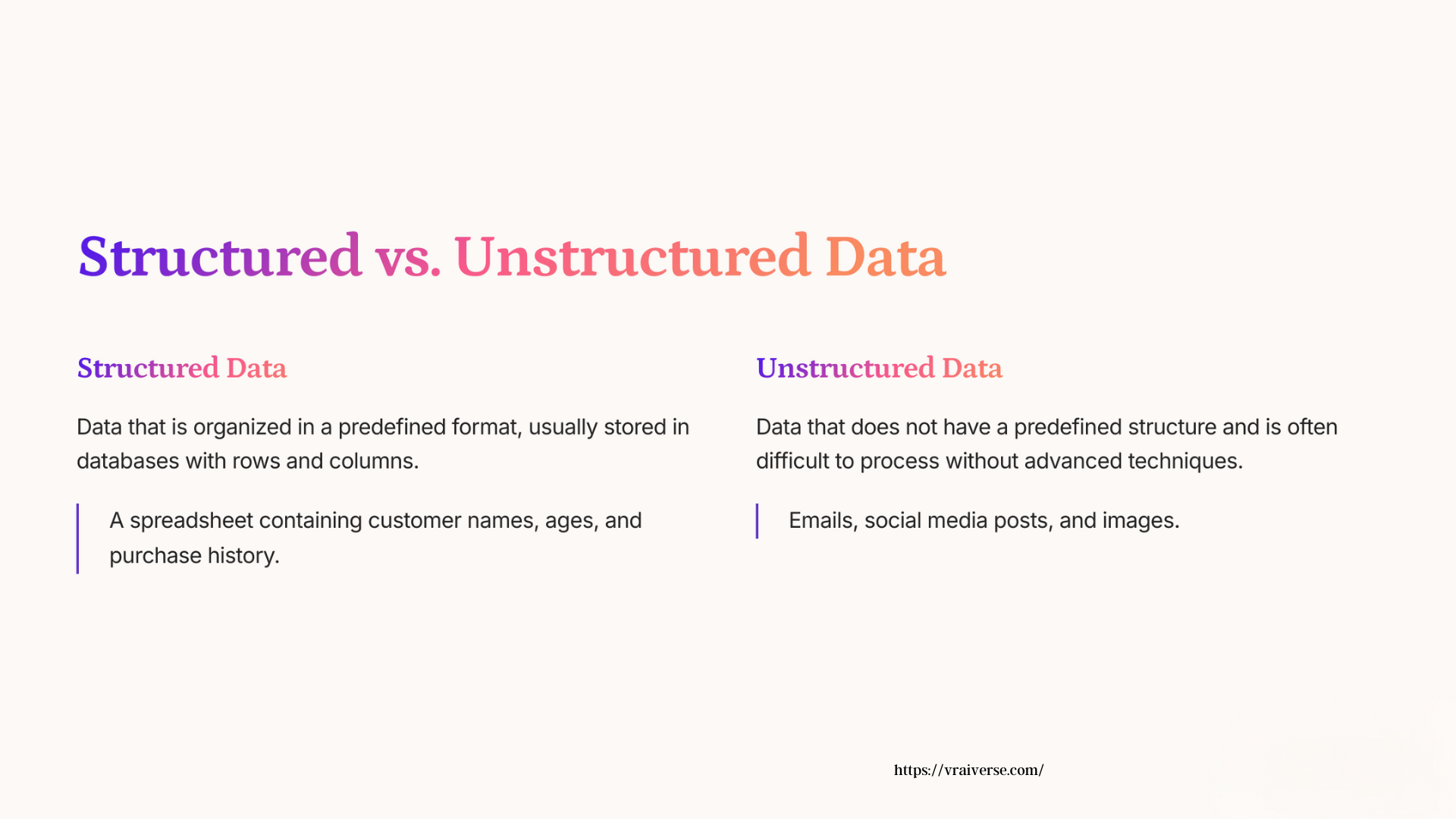 Structured vs. Unstructured Data

Structured Data

Data that is organized in a predefined format, usually stored in databases with rows and columns.

A spreadsheet containing customer names, ages, and purchase history.

Unstructured Data

Data that does not have a predefined structure and is often difficult to process without advanced techniques.

Emails, social media posts, and images.

https://vraiverse.com/